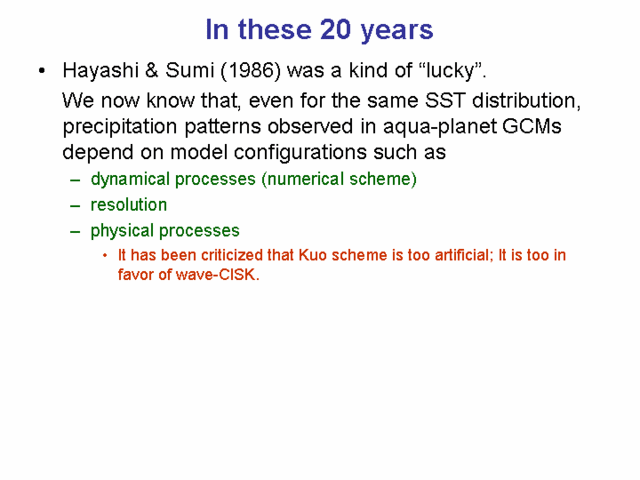 In these 20 years

• Hayashi & Sumi (1986) was a kind of “lucky”.

We now know that, even for the same SST distribution, precipitation patterns observed in aqua-planet GCMs depend on model configurations such as

– dynamical processes (numerical scheme)
– resolution
– physical processes
  • It has been criticized that Kuo scheme is too artificial; It is too in favor of wave-CISK.